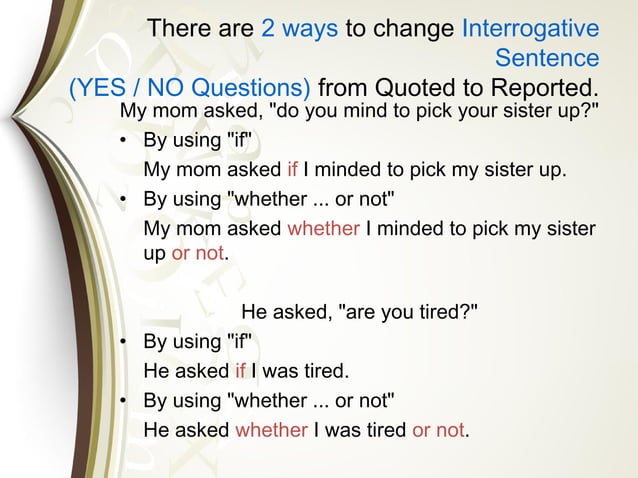 There are 2 ways to change Interrogative Sentence (YES / NO Questions) from Quoted to Reported.

My mom asked, "do you mind to pick your sister up?"

• By using "if"
My mom asked if I minded to pick my sister up.
• By using "whether ... or not"
My mom asked whether I minded to pick my sister up or not.

He asked, "are you tired?"

• By using "if"
He asked if I was tired.
• By using "whether ... or not"
He asked whether I was tired or not.